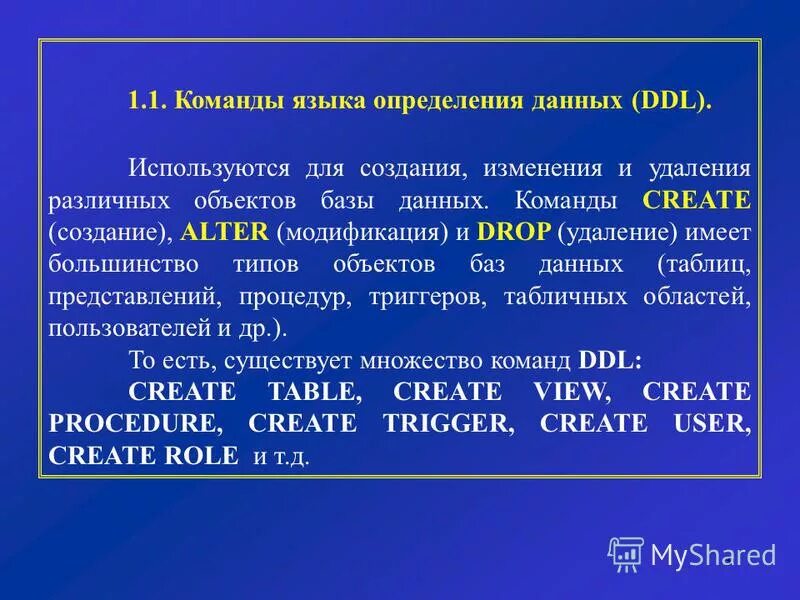 1.1. Команды языка определения данных (DDL).

Используются для создания, изменения и удаления различных объектов базы данных. Команды CREATE (создание), ALTER (модификация) и DROP (удаление) имеет большинство типов объектов баз данных (таблиц, представлений, процедур, триггеров, табличных областей, пользователей и др.).

То есть, существует множество команд DDL:

CREATE TABLE, CREATE VIEW, CREATE PROCEDURE, CREATE TRIGGER, CREATE USER, CREATE ROLE и т.д.

MyShared